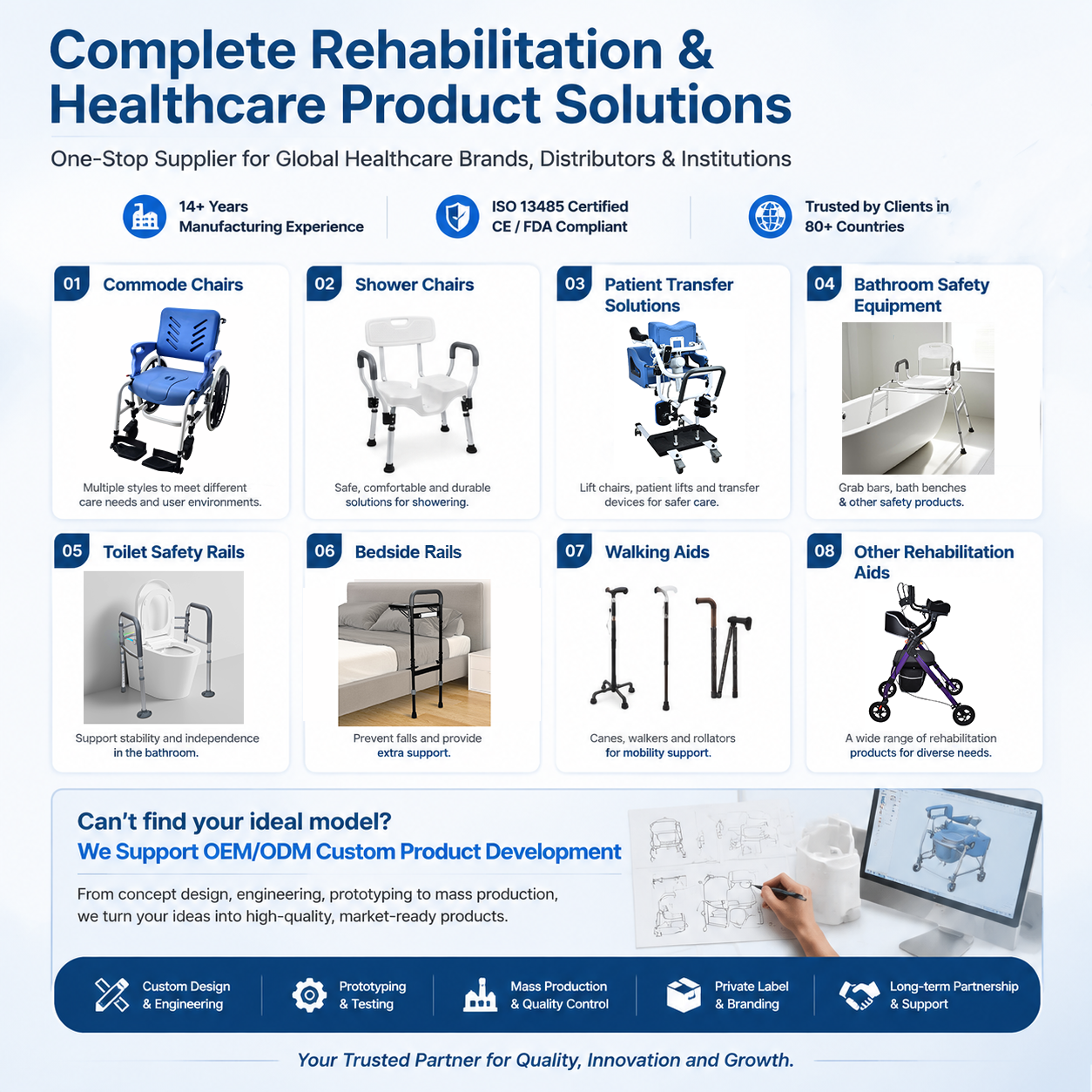 Complete Rehabilitation & Healthcare Product Solutions

One-Stop Supplier for Global Healthcare Brands, Distributors & Institutions

14+ Years
Manufacturing Experience

ISO 13485 Certified
CE / FDA Compliant

Trusted by Clients in
80+ Countries

01 Commode Chairs
Multiple styles to meet different care needs and user environments.

02 Shower Chairs
Safe, comfortable and durable solutions for showering.

03 Patient Transfer Solutions
Lift chairs, patient lifts and transfer devices for safer care.

04 Bathroom Safety Equipment
Grab bars, bath benches & other safety products.

05 Toilet Safety Rails
Support stability and independence in the bathroom.

06 Bedside Rails
Prevent falls and provide extra support.

07 Walking Aids
Canes, walkers and rollators for mobility support.

08 Other Rehabilitation Aids
A wide range of rehabilitation products for diverse needs.

Can't find your ideal model?
We Support OEM/ODM Custom Product Development

From concept design, engineering, prototyping to mass production, we turn your ideas into high-quality, market-ready products.

Custom Design & Engineering
Prototyping & Testing
Mass Production & Quality Control
Private Label & Branding
Long-term Partnership & Support

Your Trusted Partner for Quality, Innovation and Growth.